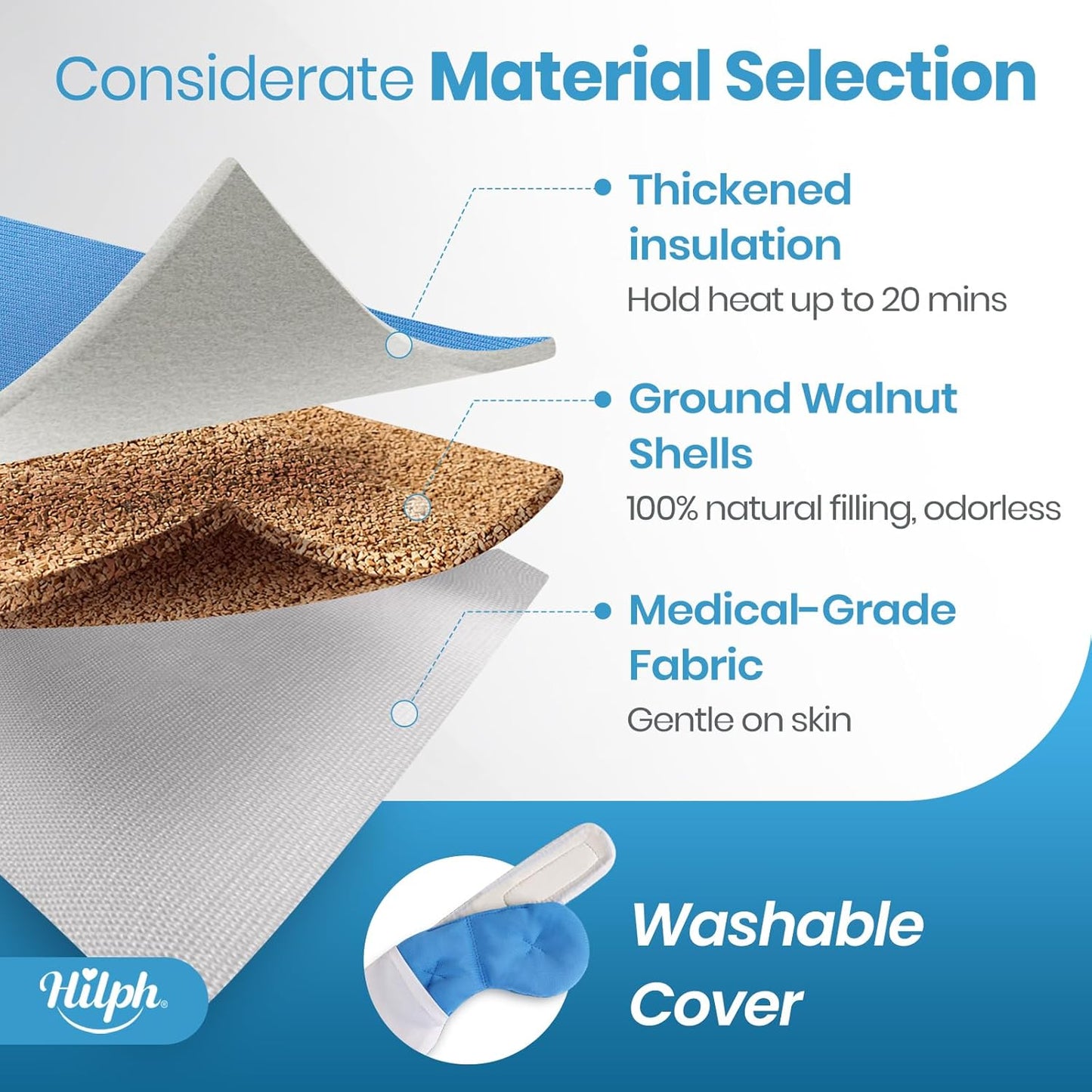 Considerate Material Selection

Thickened insulation
Hold heat up to 20 mins

Ground Walnut Shells
100% natural filling, odorless

Medical-Grade Fabric
Gentle on skin

Hilph

Washable Cover